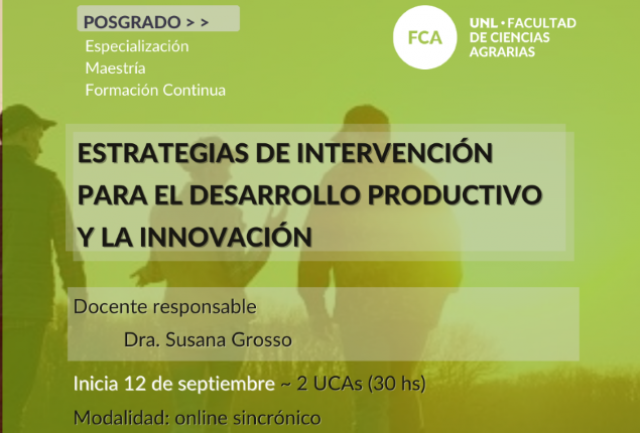 POSGRADO > >
Especialización
Maestría
Formación Continua

FCA

UNL • FACULTAD DE CIENCIAS AGRARIAS

ESTRATEGIAS DE INTERVENCIÓN PARA EL DESARROLLO PRODUCTIVO Y LA INNOVACIÓN

Docente responsable
Dra. Susana Grosso

Inicia 12 de septiembre ~ 2 UCAs (30 hs)

Modalidad: online sincrónico